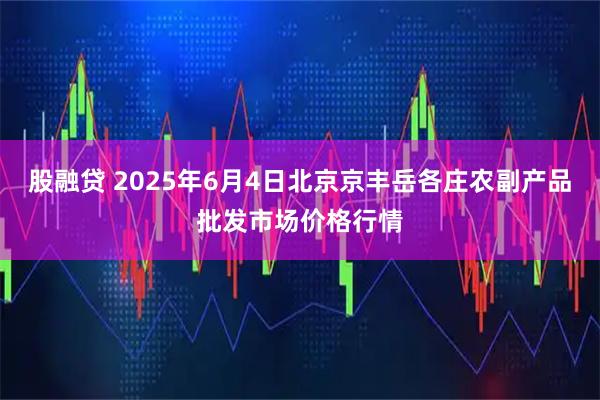 股融贷 2025年6月4日北京京丰岳各庄农副产品批发市场价格行情